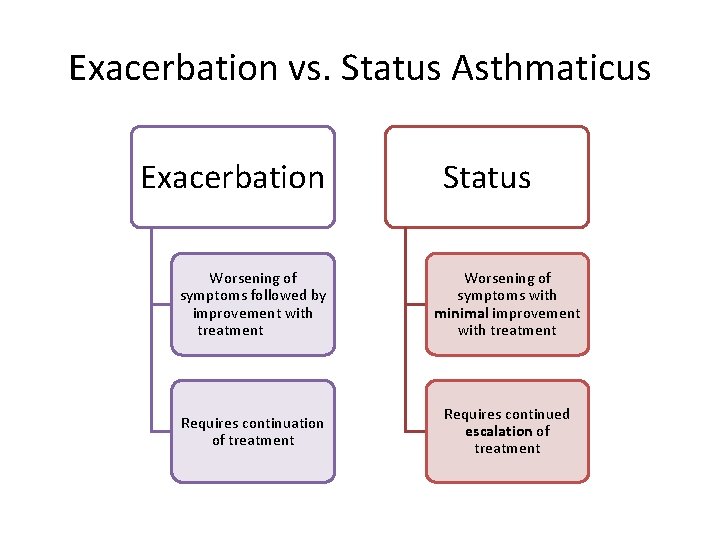 Exacerbation vs. Status Asthmaticus

Exacerbation

Worsening of symptoms followed by improvement with treatment

Requires continuation of treatment

Status

Worsening of symptoms with minimal improvement with treatment

Requires continued escalation of treatment